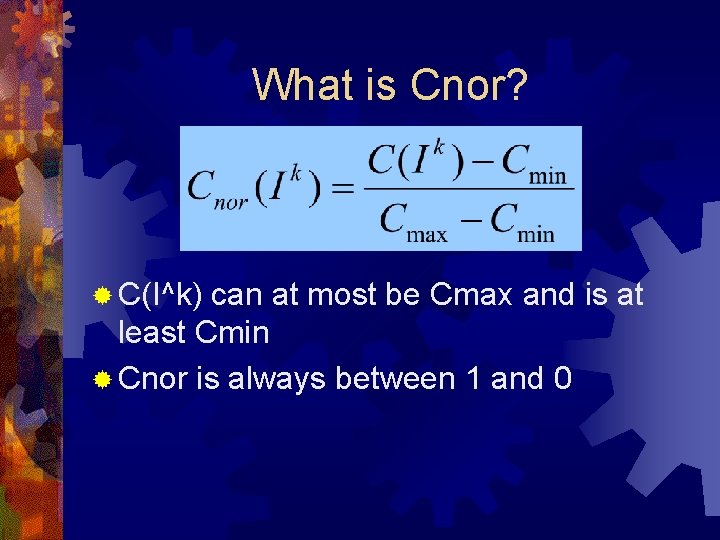 What is Cnor?

$C_{nor}(I^k) = \frac{C(I^k) - C_{\min}}{C_{\max} - C_{\min}}$

C(I^k) can at most be Cmax and is at least Cmin

Cnor is always between 1 and 0